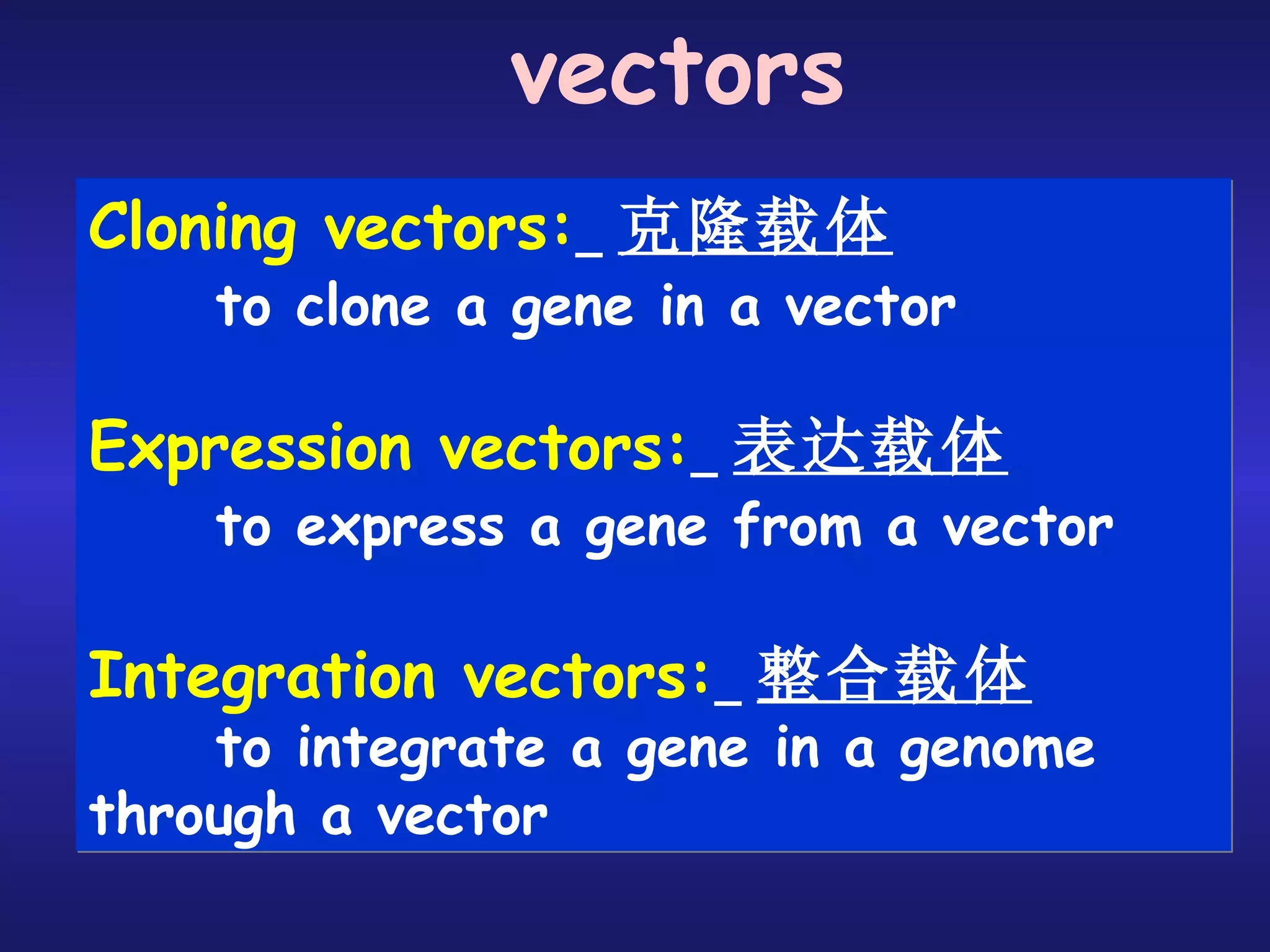 vectors

Cloning vectors:_ 克隆载体
to clone a gene in a vector

Expression vectors:_ 表达载体
to express a gene from a vector

Integration vectors:_ 整合载体
to integrate a gene in a genome through a vector